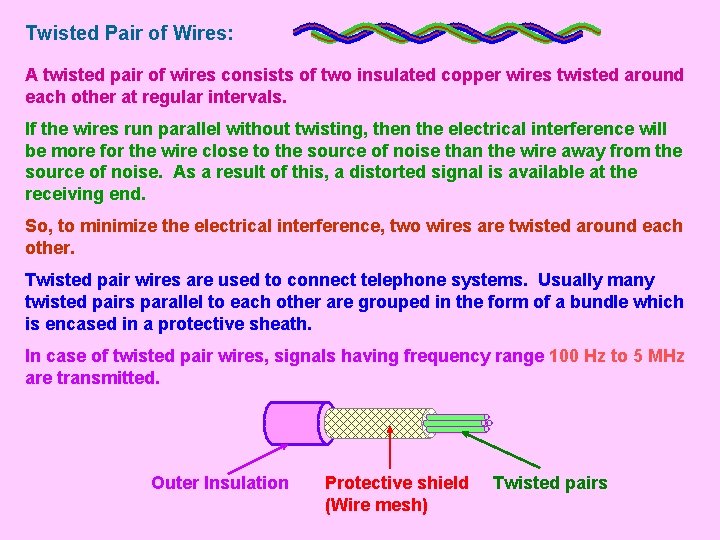 Twisted Pair of Wires:

A twisted pair of wires consists of two insulated copper wires twisted around each other at regular intervals.

If the wires run parallel without twisting, then the electrical interference will be more for the wire close to the source of noise than the wire away from the source of noise. As a result of this, a distorted signal is available at the receiving end.

So, to minimize the electrical interference, two wires are twisted around each other.

Twisted pair wires are used to connect telephone systems. Usually many twisted pairs parallel to each other are grouped in the form of a bundle which is encased in a protective sheath.

In case of twisted pair wires, signals having frequency range 100 Hz to 5 MHz are transmitted.

Outer Insulation

Protective shield (Wire mesh)

Twisted pairs